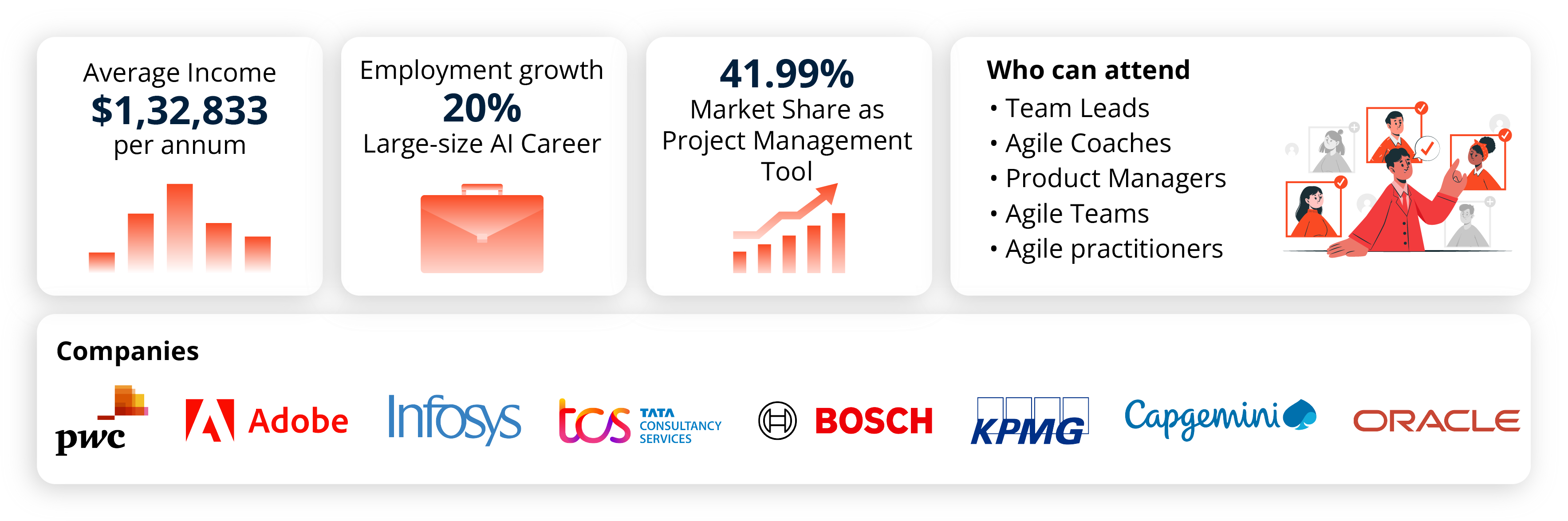 Average Income
$1,32,833
per annum

Employment growth
20%
Large-size AI Career

41.99%
Market Share as Project Management Tool

Who can attend
• Team Leads
• Agile Coaches
• Product Managers
• Agile Teams
• Agile practitioners

Companies

pwc
Adobe
Infosys
tcs TATA CONSULTANCY SERVICES
BOSCH
KPMG
Capgemini
ORACLE